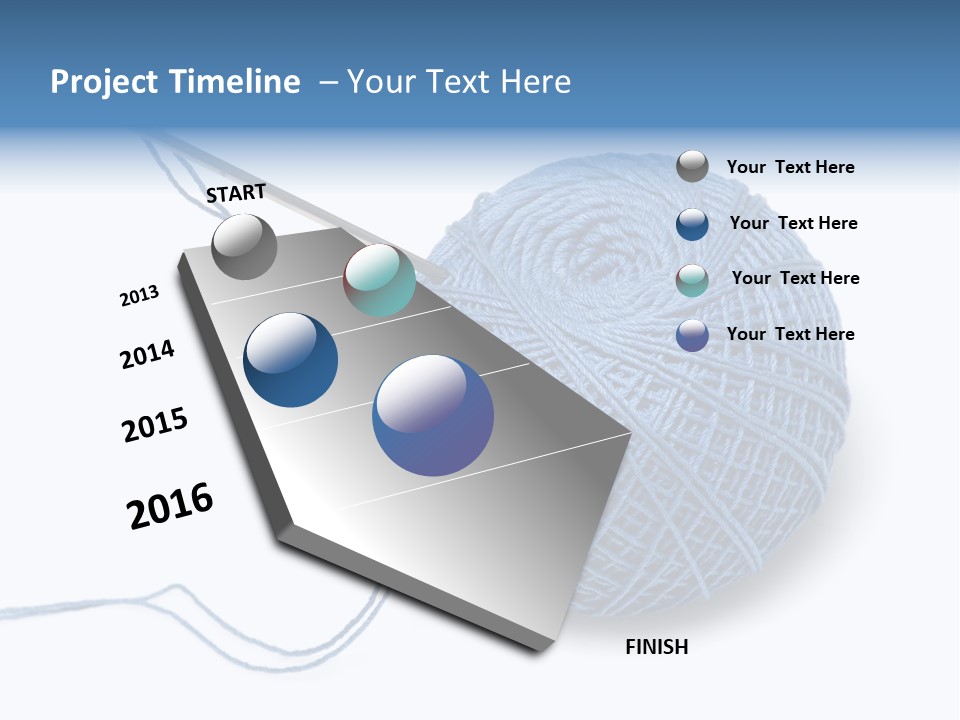 Project Timeline – Your Text Here

START

2013

2014

2015

2016

FINISH

Your Text Here

Your Text Here

Your Text Here

Your Text Here